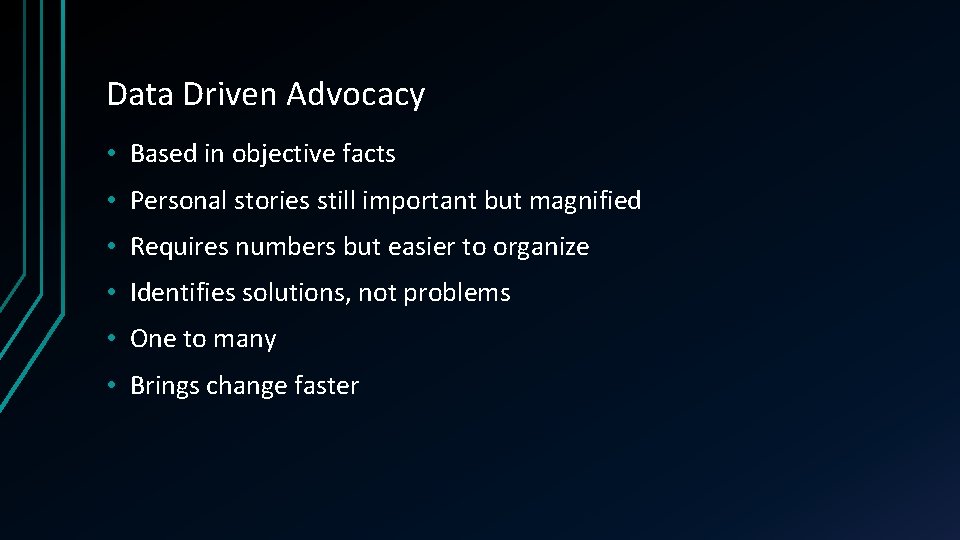 Data Driven Advocacy

• Based in objective facts
• Personal stories still important but magnified
• Requires numbers but easier to organize
• Identifies solutions, not problems
• One to many
• Brings change faster